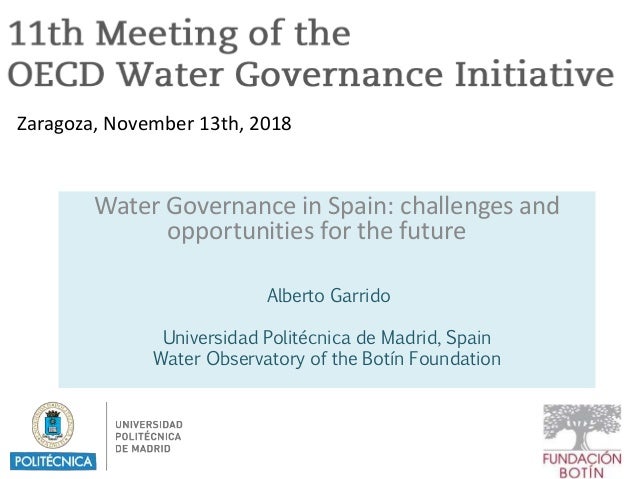 11th Meeting of the
OECD Water Governance Initiative

Zaragoza, November 13th, 2018

Water Governance in Spain: challenges and opportunities for the future

Alberto Garrido

Universidad Politécnica de Madrid, Spain
Water Observatory of the Botín Foundation

POLITÉCNICA

UNIVERSIDAD
POLITÉCNICA
DE MADRID

FUNDACIÓN
BOTÍN